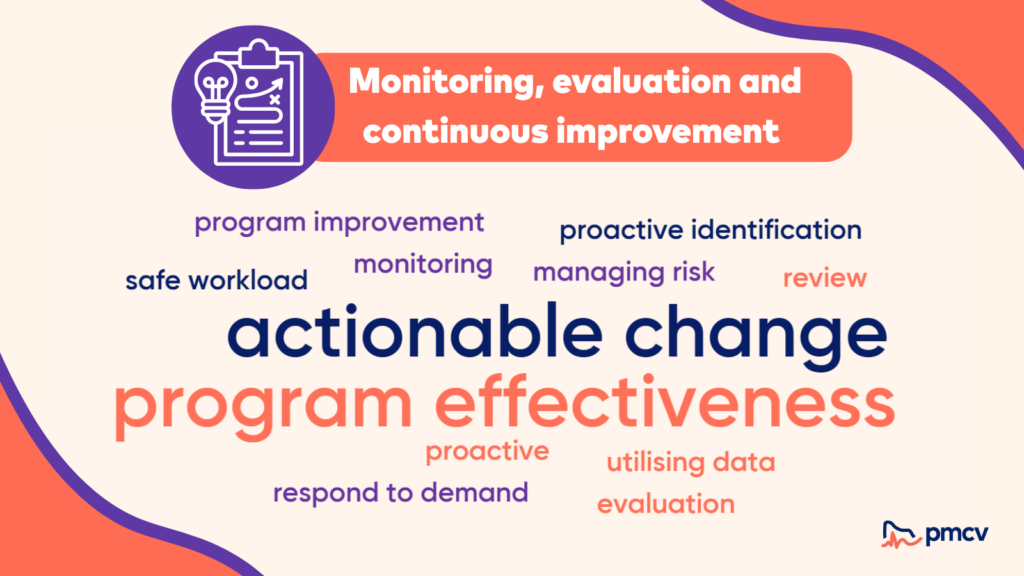 Monitoring, evaluation and continuous improvement

program improvement
proactive identification
safe workload
monitoring
managing risk
review
actionable change
program effectiveness
proactive
utilising data
respond to demand
evaluation

pmcv